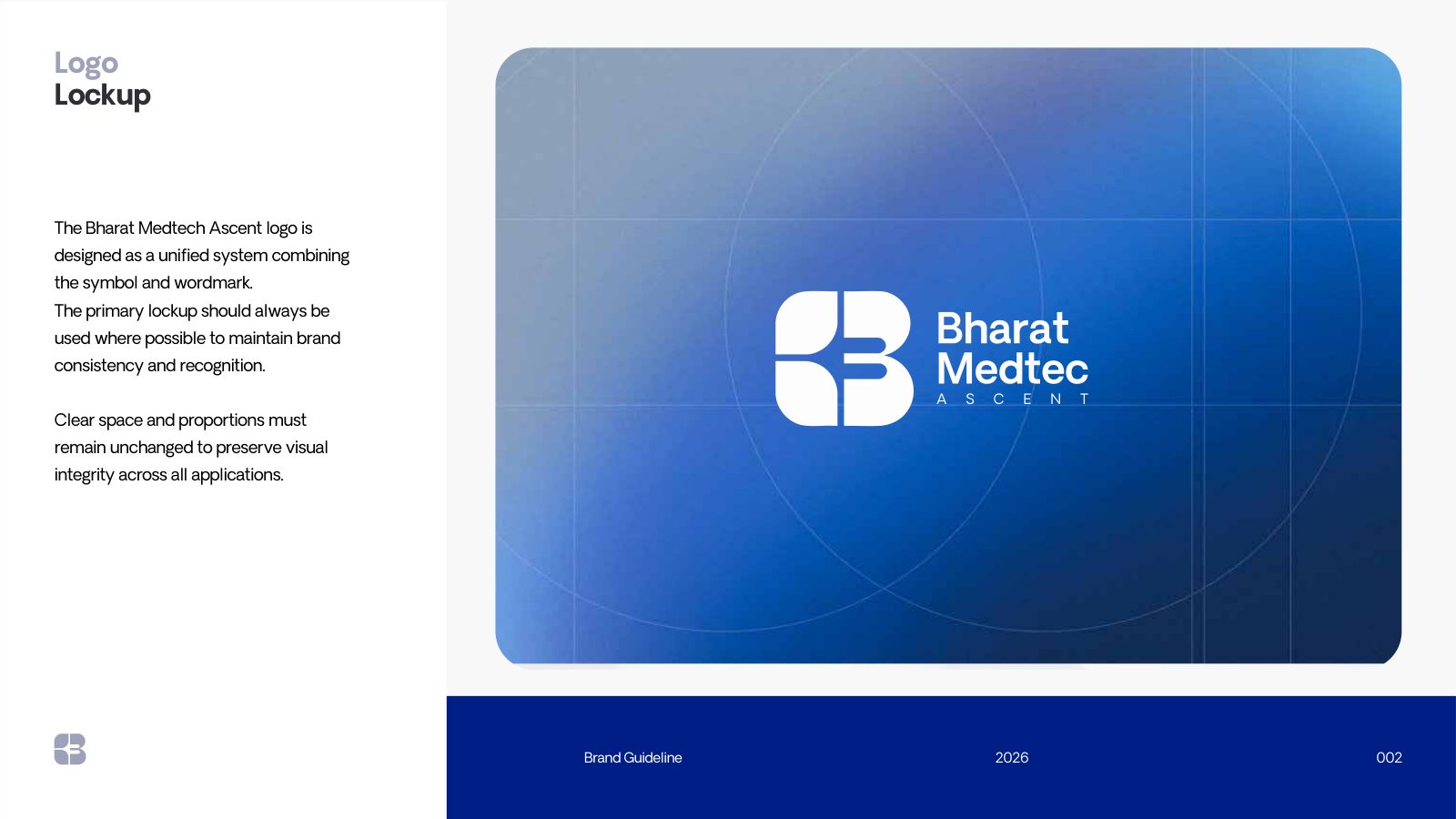 Logo
Lockup

The Bharat Medtech Ascent logo is designed as a unified system combining the symbol and wordmark.
The primary lockup should always be used where possible to maintain brand consistency and recognition.

Clear space and proportions must remain unchanged to preserve visual integrity across all applications.

Bharat
Medtec
ASCENT

Brand Guideline

2026

002